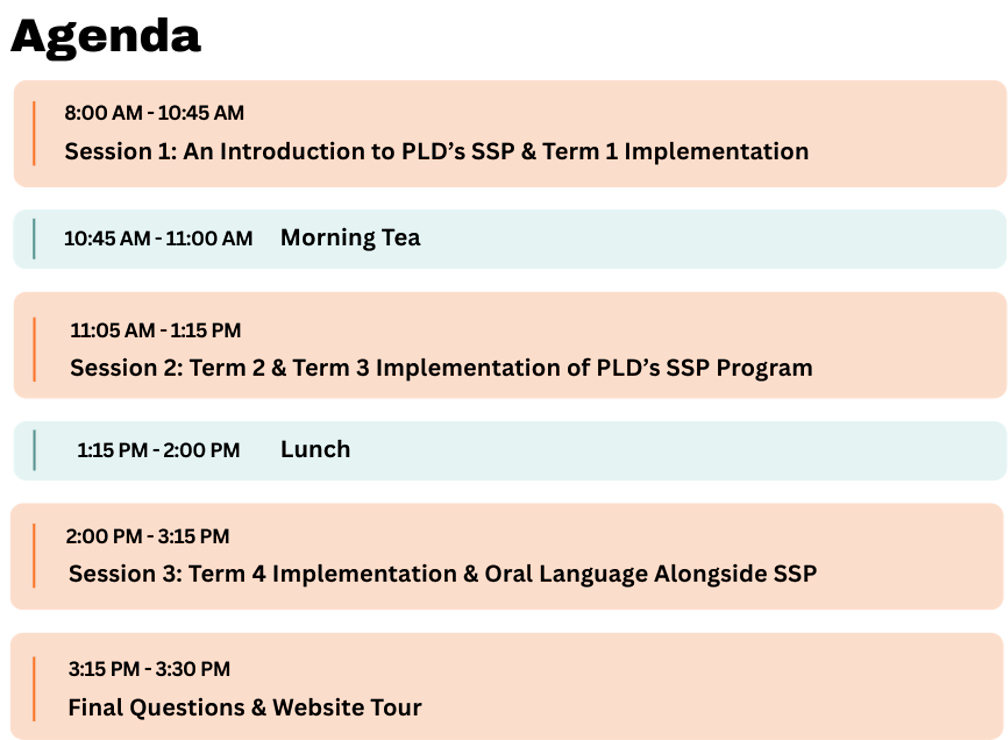 Agenda

8:00 AM - 10:45 AM
Session 1: An Introduction to PLD's SSP & Term 1 Implementation

10:45 AM - 11:00 AM Morning Tea

11:05 AM - 1:15 PM
Session 2: Term 2 & Term 3 Implementation of PLD's SSP Program

1:15 PM - 2:00 PM Lunch

2:00 PM - 3:15 PM
Session 3: Term 4 Implementation & Oral Language Alongside SSP

3:15 PM - 3:30 PM
Final Questions & Website Tour